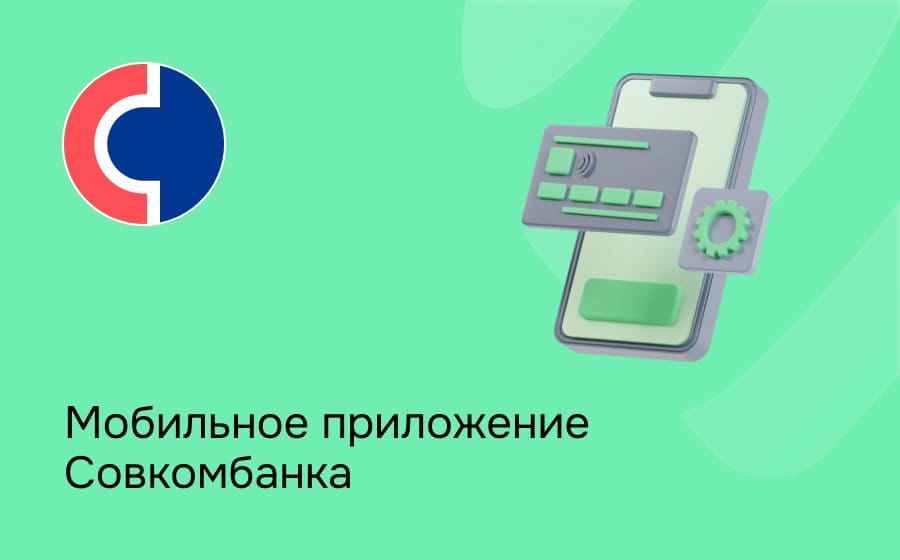 Мобильное приложение Совкомбанка